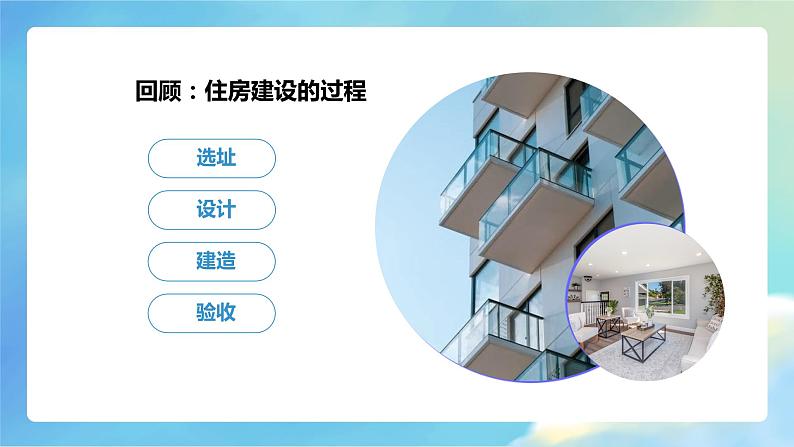 回顾：住房建设的过程

选址

设计

建造

验收